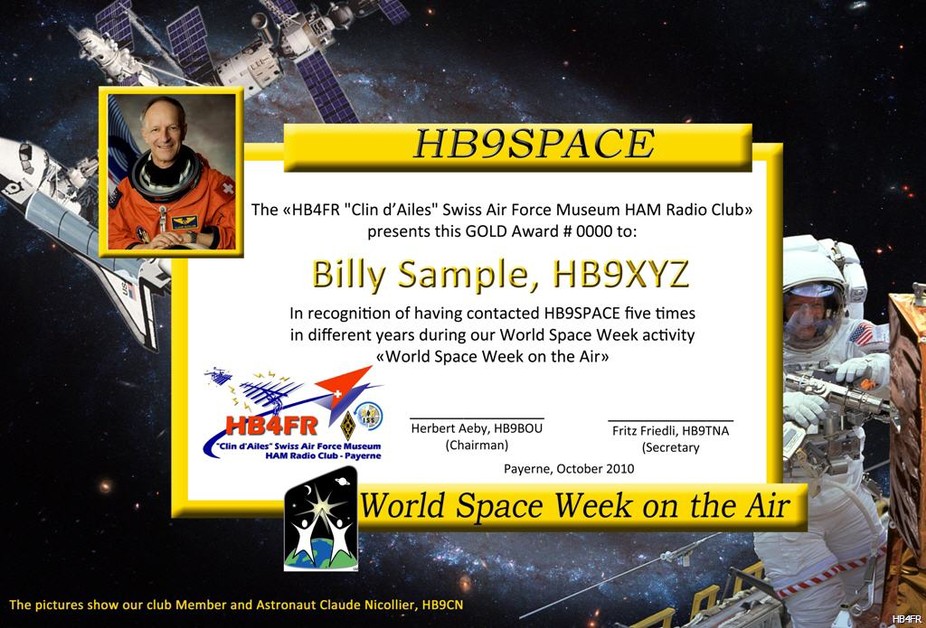 HB9SPACE

The «HB4FR "Clin d'Ailes" Swiss Air Force Museum HAM Radio Club» presents this GOLD Award # 0000 to:

Billy Sample, HB9XYZ

In recognition of having contacted HB9SPACE five times in different years during our World Space Week activity «World Space Week on the Air»

HB4FR
"Clin d'Ailes" Swiss Air Force Museum
HAM Radio Club - Payerne

Herbert Aeby, HB9BOU
(Chairman)

Fritz Friedli, HB9TNA
(Secretary

Payerne, October 2010

World Space Week on the Air

The pictures show our club Member and Astronaut Claude Nicollier, HB9CN

HB4FR